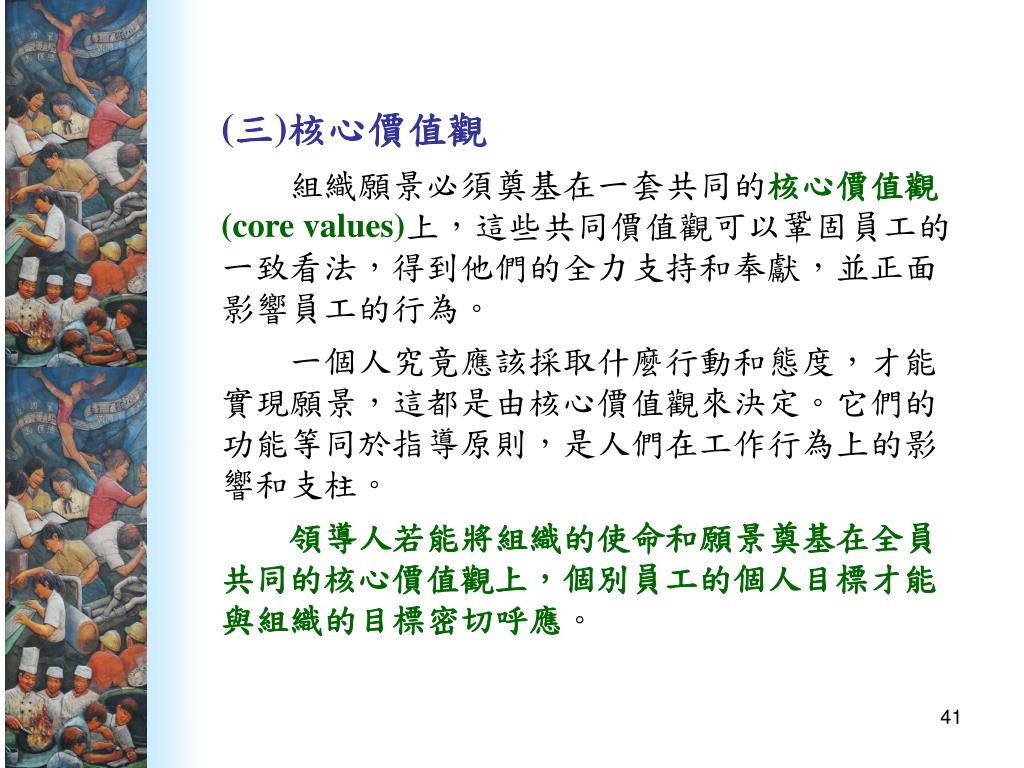 (三)核心價值觀

組織願景必須奠基在一套共同的核心價值觀(core values)上，這些共同價值觀可以鞏固員工的一致看法，得到他們的全力支持和奉獻，並正面影響員工的行為。

一個人究竟應該採取什麼行動和態度，才能實現願景，這都是由核心價值觀來決定。它們的功能等同於指導原則，是人們在工作行為上的影響和支柱。

領導人若能將組織的使命和願景奠基在全員共同的核心價值觀上，個別員工的個人目標才能與組織的目標密切呼應。

41